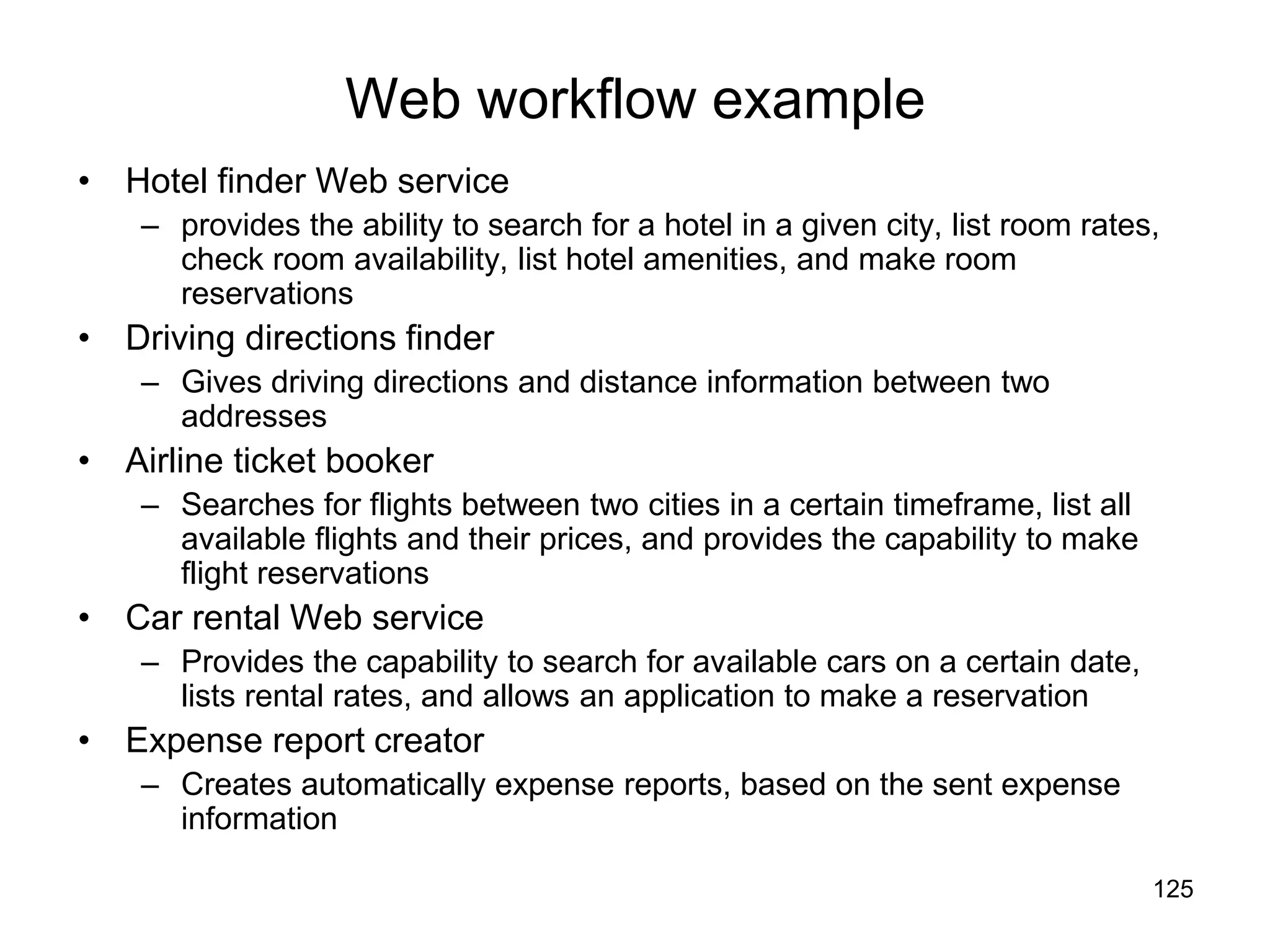 Web workflow example

• Hotel finder Web service
– provides the ability to search for a hotel in a given city, list room rates, check room availability, list hotel amenities, and make room reservations
• Driving directions finder
– Gives driving directions and distance information between two addresses
• Airline ticket booker
– Searches for flights between two cities in a certain timeframe, list all available flights and their prices, and provides the capability to make flight reservations
• Car rental Web service
– Provides the capability to search for available cars on a certain date, lists rental rates, and allows an application to make a reservation
• Expense report creator
– Creates automatically expense reports, based on the sent expense information

125